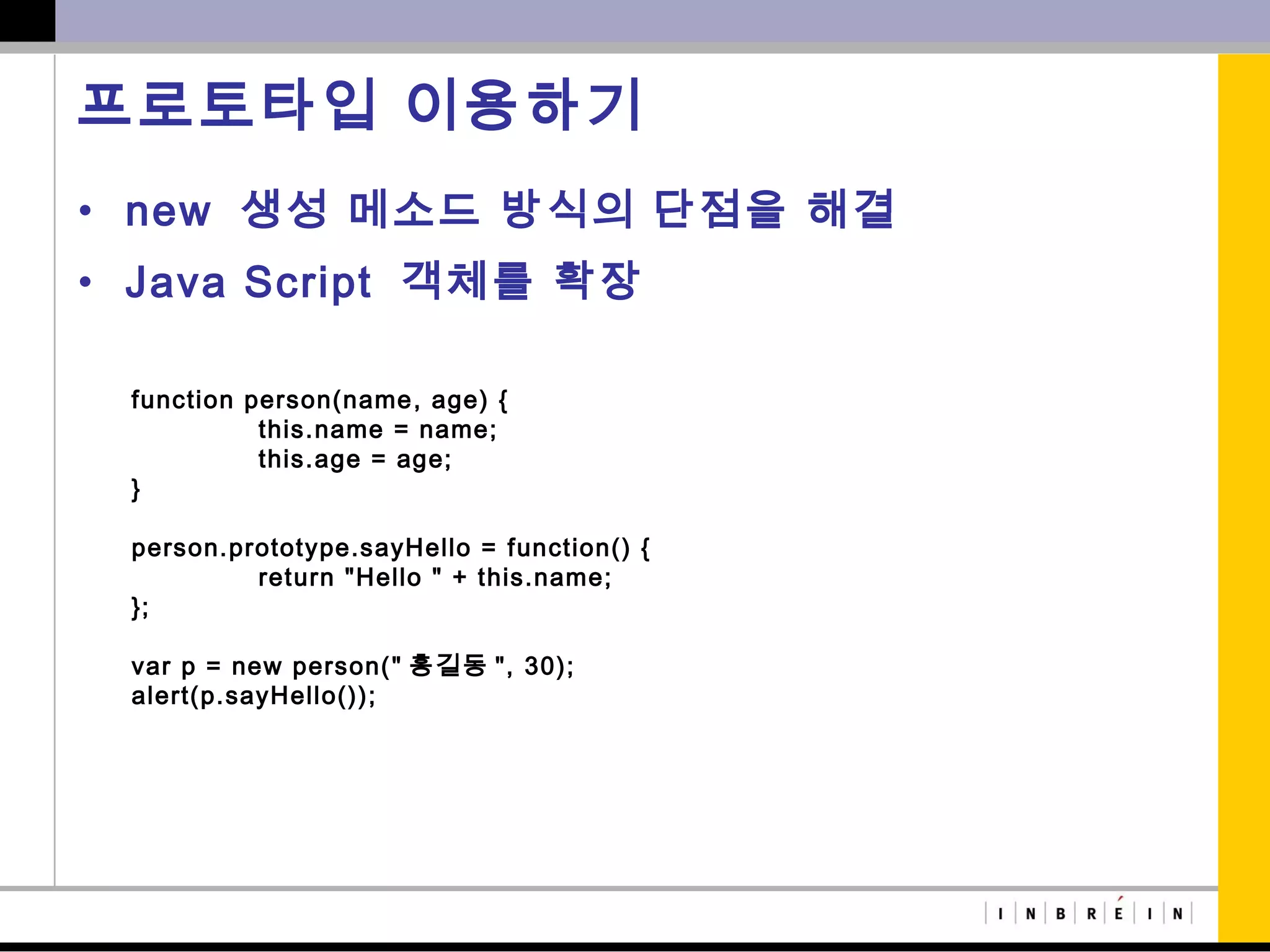 프로토타입 이용하기

• new 생성 메소드 방식의 단점을 해결
• Java Script 객체를 확장

function person(name, age) {
    this.name = name;
    this.age = age;
}

person.prototype.sayHello = function() {
    return "Hello " + this.name;
};

var p = new person(" 홍길동 ", 30);
alert(p.sayHello());

I N B R É I N